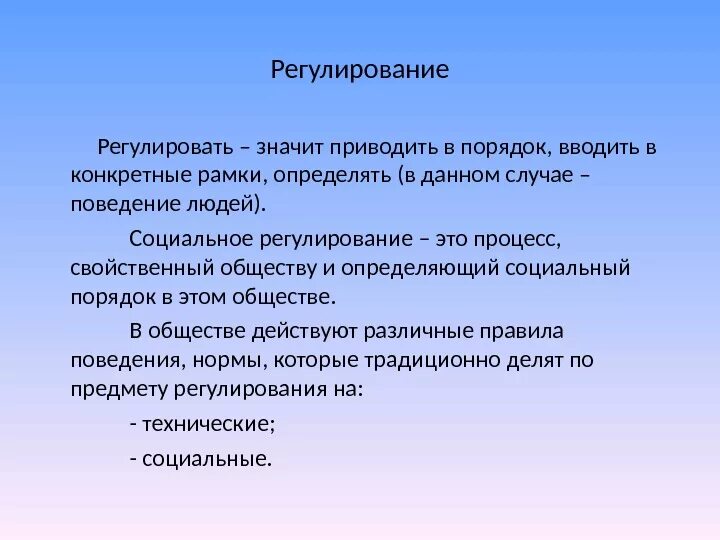 Регулирование

Регулировать – значит приводить в порядок, вводить в конкретные рамки, определять (в данном случае – поведение людей).

Социальное регулирование – это процесс, свойственный обществу и определяющий социальный порядок в этом обществе.

В обществе действуют различные правила поведения, нормы, которые традиционно делят по предмету регулирования на:

- технические;

- социальные.